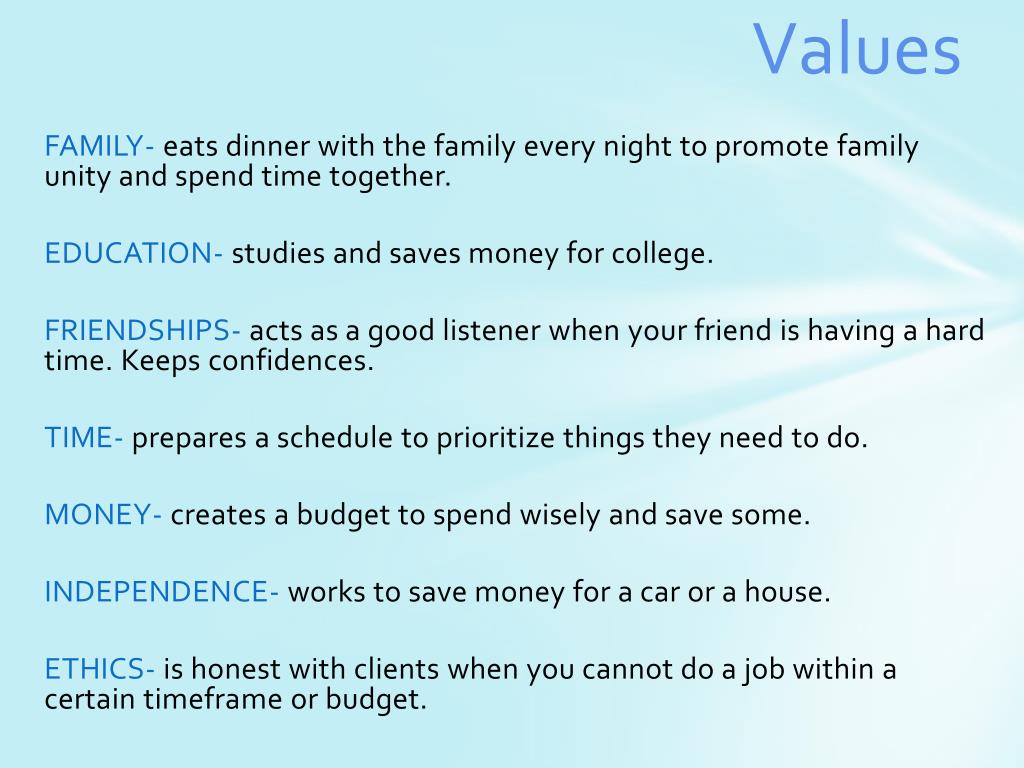 Values

FAMILY- eats dinner with the family every night to promote family unity and spend time together.

EDUCATION- studies and saves money for college.

FRIENDSHIPS- acts as a good listener when your friend is having a hard time. Keeps confidences.

TIME- prepares a schedule to prioritize things they need to do.

MONEY- creates a budget to spend wisely and save some.

INDEPENDENCE- works to save money for a car or a house.

ETHICS- is honest with clients when you cannot do a job within a certain timeframe or budget.